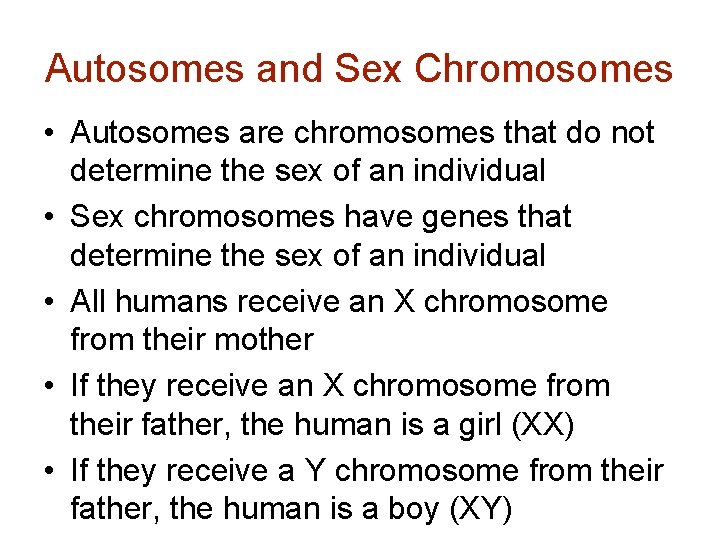 Autosomes and Sex Chromosomes

• Autosomes are chromosomes that do not determine the sex of an individual
• Sex chromosomes have genes that determine the sex of an individual
• All humans receive an X chromosome from their mother
• If they receive an X chromosome from their father, the human is a girl (XX)
• If they receive a Y chromosome from their father, the human is a boy (XY)